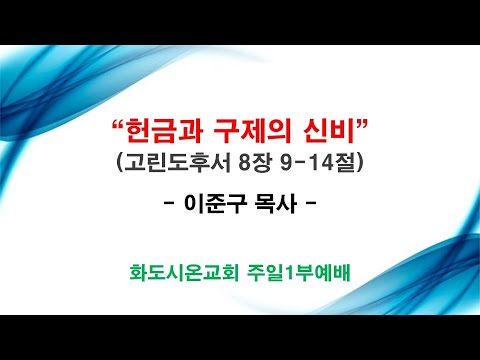 “헌금과 구제의 신비”
(고린도후서 8장 9-14절)

- 이준구 목사 -

화도시온교회 주일1부예배